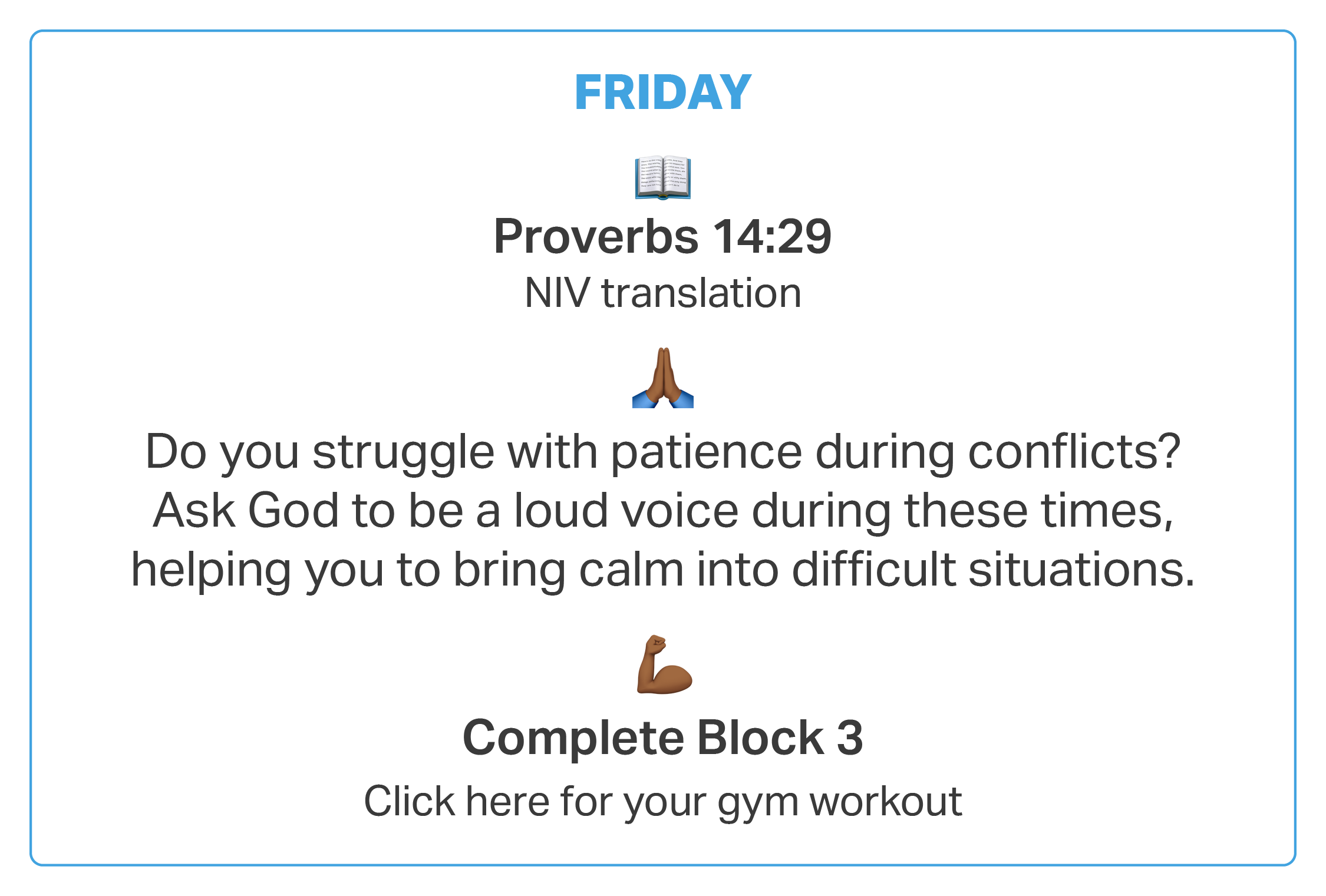 FRIDAY

Proverbs 14:29

NIV translation

Do you struggle with patience during conflicts? Ask God to be a loud voice during these times, helping you to bring calm into difficult situations.

Complete Block 3

Click here for your gym workout